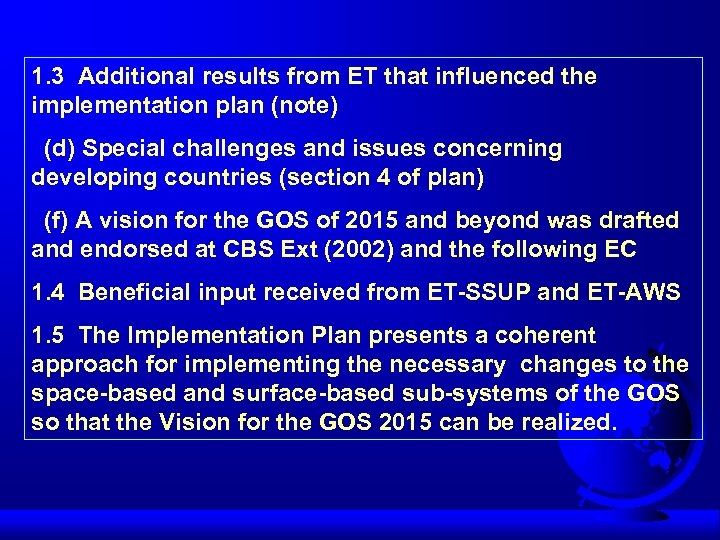 1.3 Additional results from ET that influenced the implementation plan (note)

(d) Special challenges and issues concerning developing countries (section 4 of plan)

(f) A vision for the GOS of 2015 and beyond was drafted and endorsed at CBS Ext (2002) and the following EC

1.4 Beneficial input received from ET-SSUP and ET-AWS

1.5 The Implementation Plan presents a coherent approach for implementing the necessary changes to the space-based and surface-based sub-systems of the GOS so that the Vision for the GOS 2015 can be realized.